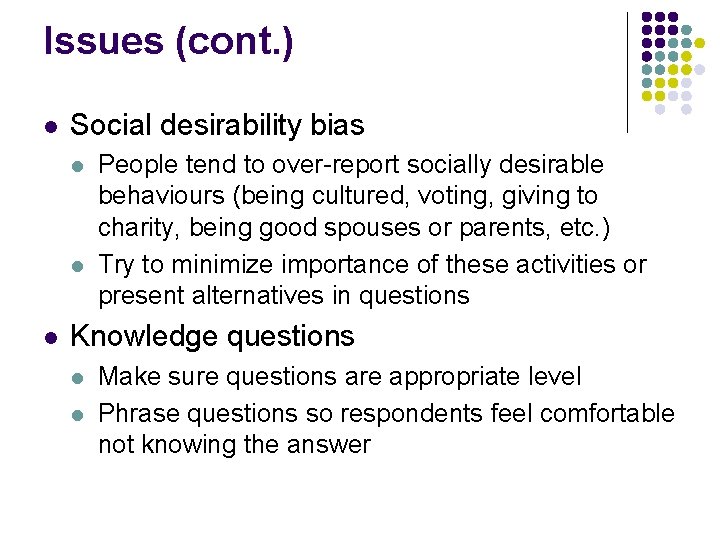 Issues (cont.)

• Social desirability bias
• People tend to over-report socially desirable behaviours (being cultured, voting, giving to charity, being good spouses or parents, etc.)
• Try to minimize importance of these activities or present alternatives in questions
• Knowledge questions
• Make sure questions are appropriate level
• Phrase questions so respondents feel comfortable not knowing the answer